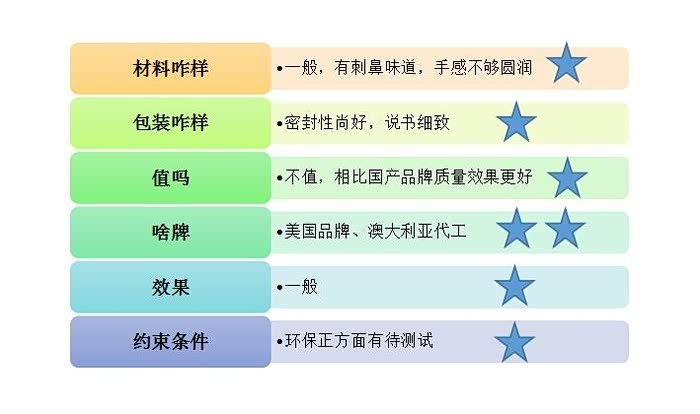 材料咋样

•一般，有刺鼻味道，手感不够圆润

包装咋样

•密封性尚好，说书细致

值吗

•不值，相比国产品牌质量效果更好

啥牌

•美国品牌、澳大利亚代工

效果

•一般

约束条件

•环保正方面有待测试